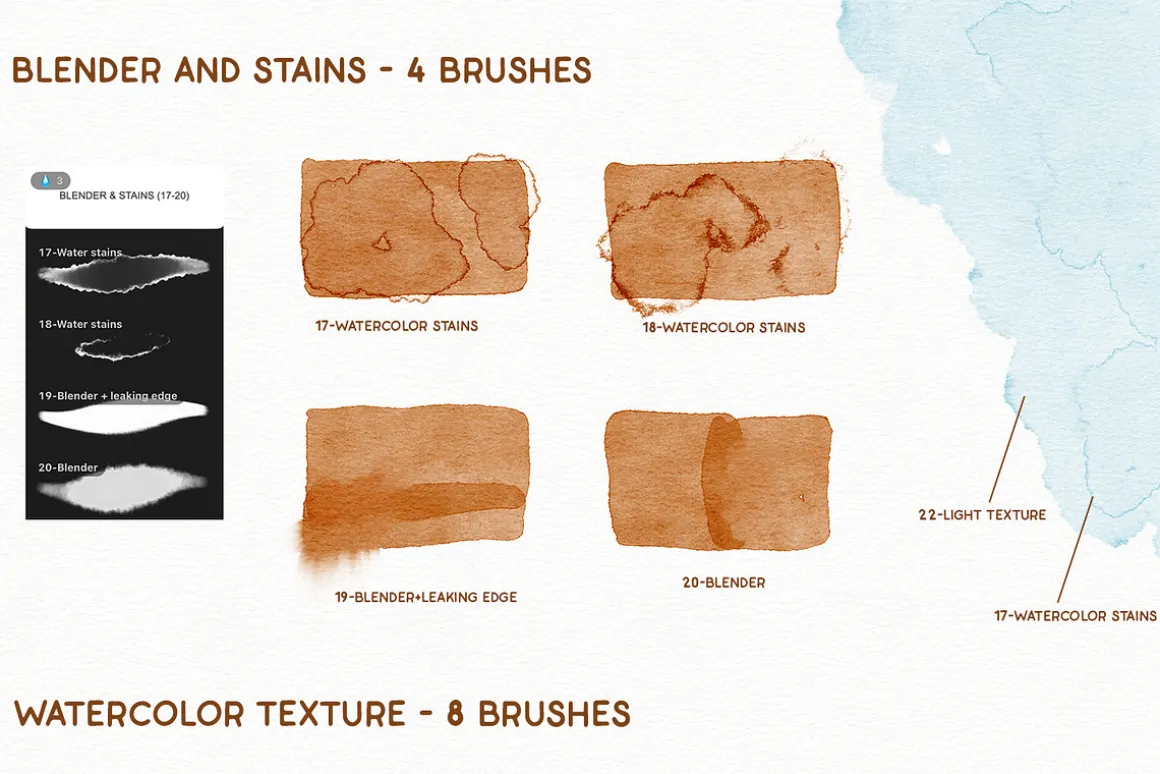 BLENDER AND STAINS - 4 BRUSHES

3
BLENDER & STAINS (17-20)

17-Water stains

18-Water stains

19-Blender + leaking edge

20-Blender

17-WATERCOLOR STAINS

18-WATERCOLOR STAINS

19-BLENDER+LEAKING EDGE

20-BLENDER

22-LIGHT TEXTURE

17-WATERCOLOR STAINS

WATERCOLOR TEXTURE - 8 BRUSHES